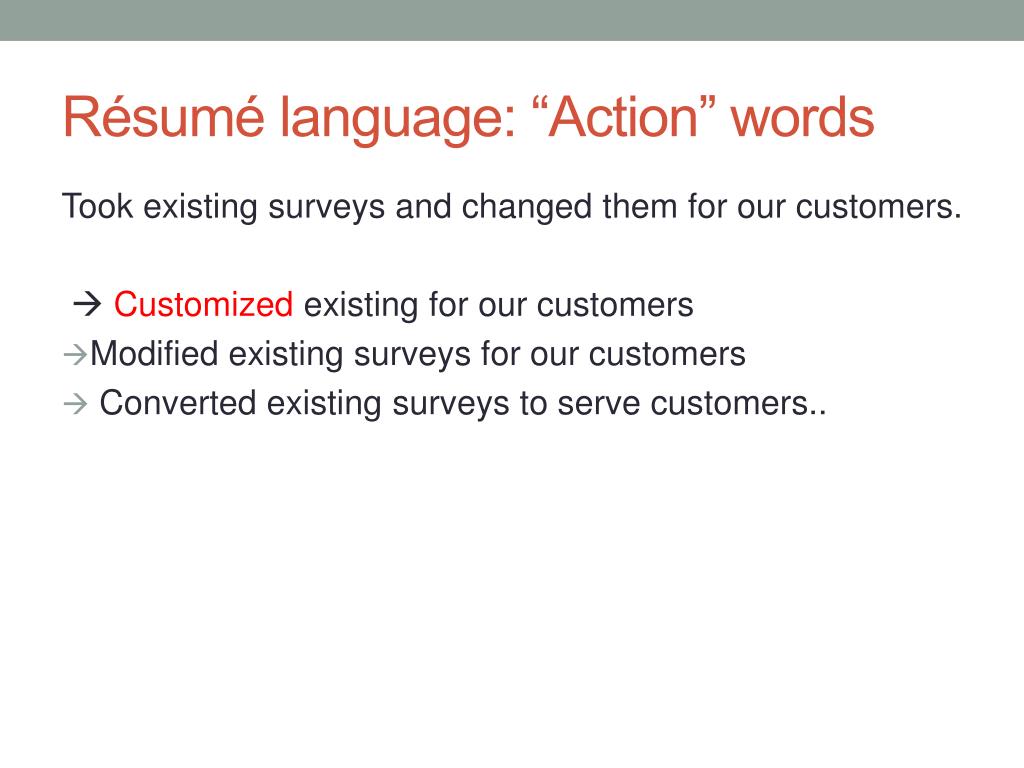 Résumé language: “Action” words

Took existing surveys and changed them for our customers.

→ Customized existing for our customers
→Modified existing surveys for our customers
→ Converted existing surveys to serve customers..